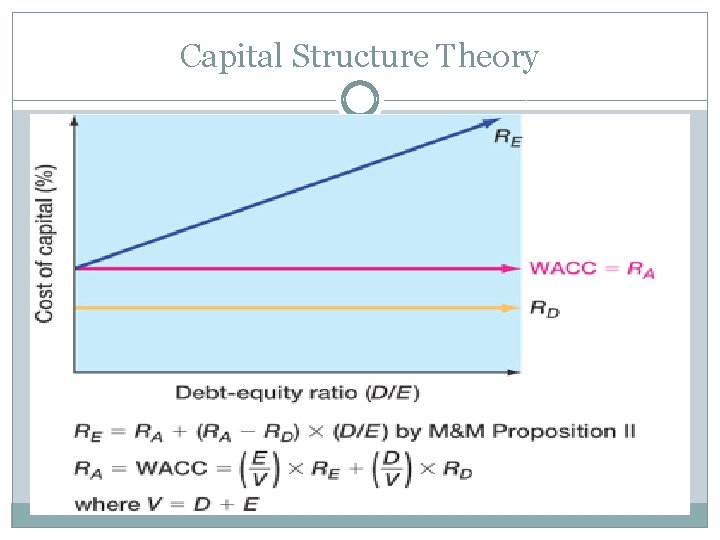 Capital Structure Theory

Cost of capital (%)

$R_E$

WACC = $R_A$

$R_D$

Debt-equity ratio ($D/E$)

$R_E = R_A + (R_A - R_D) \times (D/E)$ by M&M Proposition II

$R_A = \text{WACC} = \left(\frac{E}{V}\right) \times R_E + \left(\frac{D}{V}\right) \times R_D$

where $V = D + E$